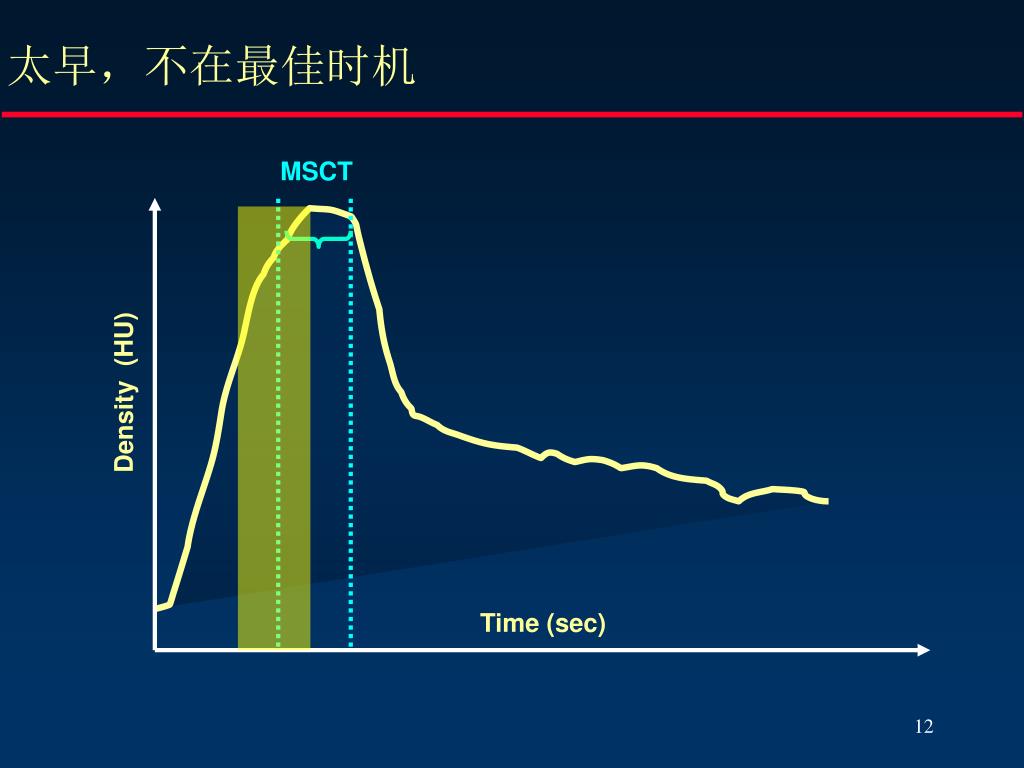 太早，不在最佳时机

MSCT

Density (HU)

Time (sec)

12